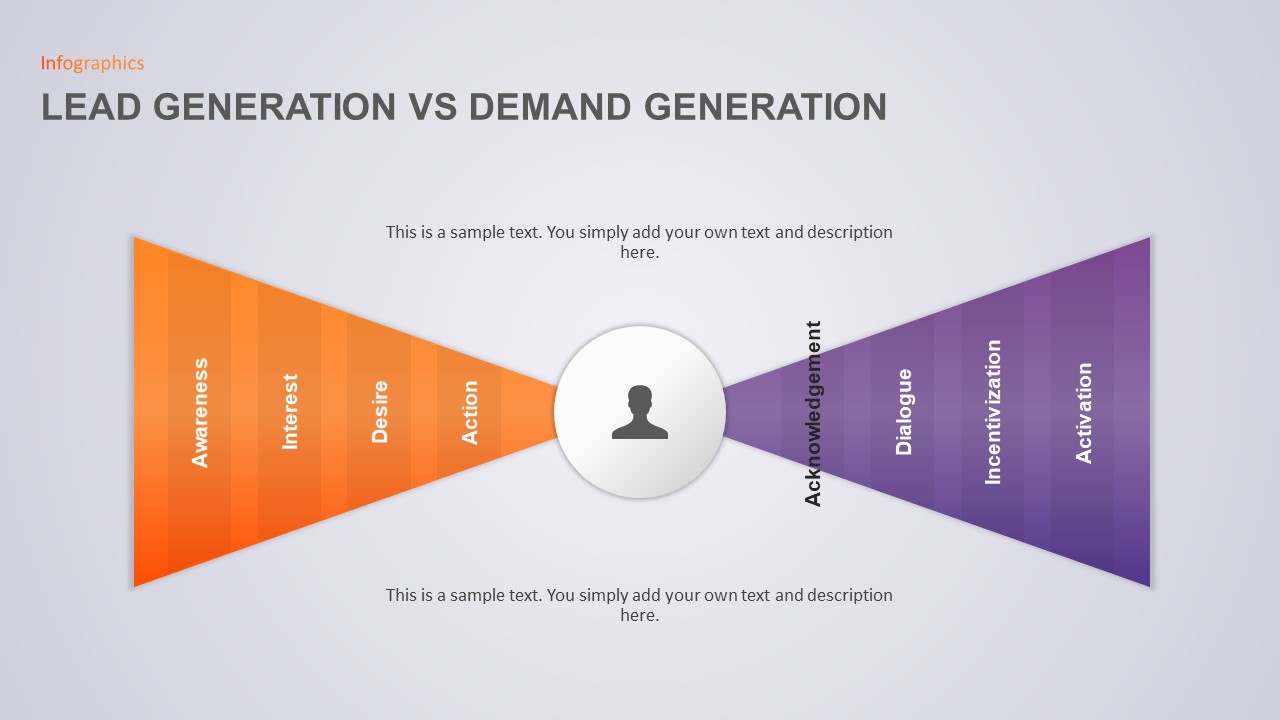 Infographics

LEAD GENERATION VS DEMAND GENERATION

This is a sample text. You simply add your own text and description here.

Awareness

Interest

Desire

Action

Acknowledgement

Dialogue

Incentivization

Activation

This is a sample text. You simply add your own text and description here.